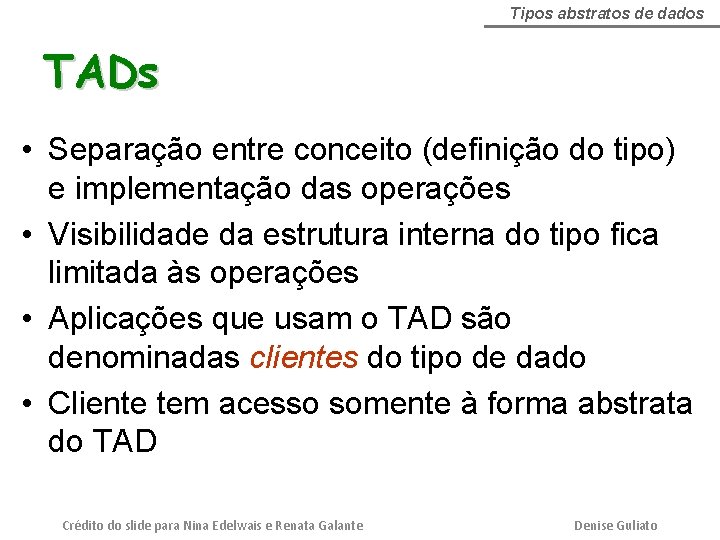 Tipos abstratos de dados

TADs

• Separação entre conceito (definição do tipo) e implementação das operações
• Visibilidade da estrutura interna do tipo fica limitada às operações
• Aplicações que usam o TAD são denominadas clientes do tipo de dado
• Cliente tem acesso somente à forma abstrata do TAD

Crédito do slide para Nina Edelwais e Renata Galante

Denise Guliato